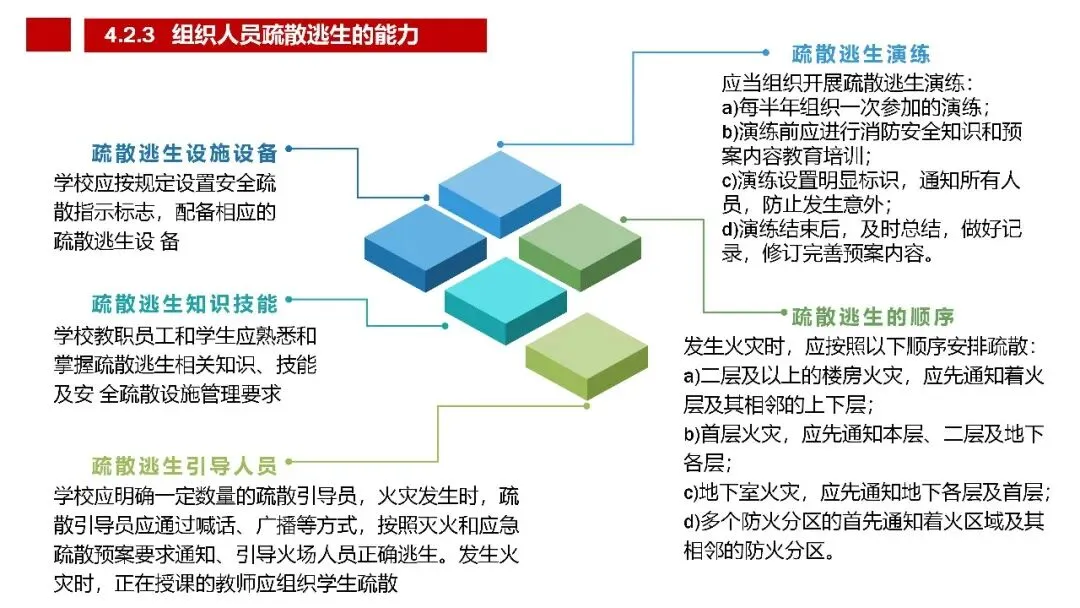 4.2.3 组织人员疏散逃生的能力

疏散逃生设施设备
学校应按规定设置安全疏散指示标志，配备相应的疏散逃生设 备

疏散逃生知识技能
学校教职员工和学生应熟悉和掌握疏散逃生相关知识、技能及安 全疏散设施管理要求

疏散逃生引导人员
学校应明确一定数量的疏散引导员，火灾发生时，疏散引导员应通过喊话、广播等方式，按照灭火和应急疏散预案要求通知、引导火场人员正确逃生。发生火灾时，正在授课的教师应组织学生疏散

疏散逃生演练
应当组织开展疏散逃生演练：
a)每半年组织一次参加的演练；
b)演练前应进行消防安全知识和预案内容教育培训；
c)演练设置明显标识，通知所有人员，防止发生意外；
d)演练结束后，及时总结，做好记录，修订完善预案内容。

疏散逃生的顺序
发生火灾时，应按照以下顺序安排疏散：
a)二层及以上的楼房火灾，应先通知着火层及其相邻的上下层；
b)首层火灾，应先通知本层、二层及地下各层；
c)地下室火灾，应先通知地下各层及首层；
d)多个防火分区的首先通知着火区域及其相邻的防火分区。